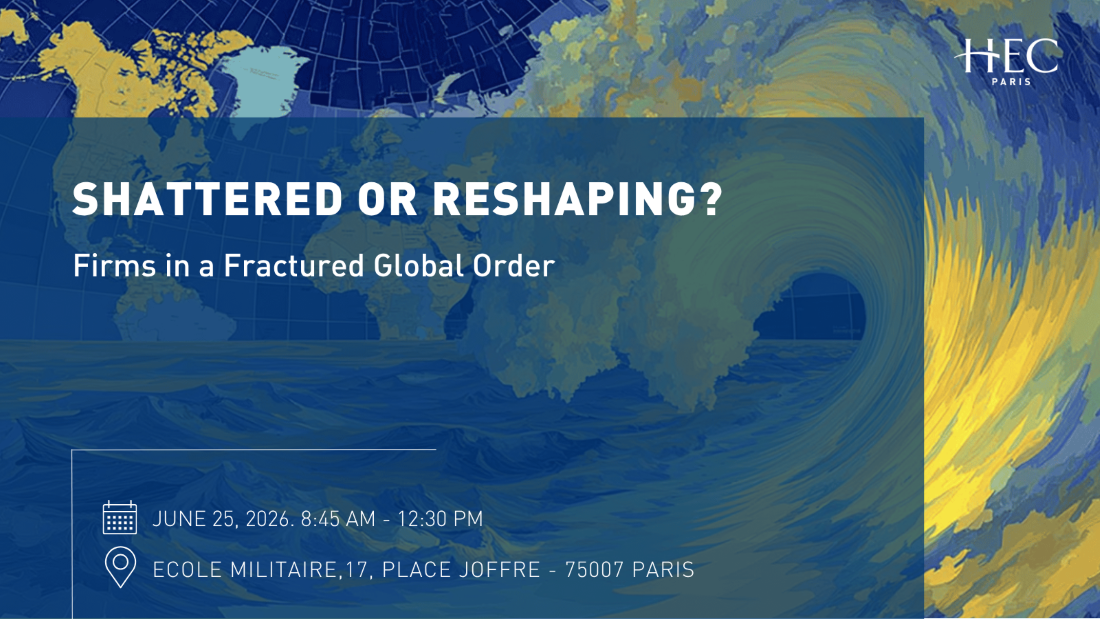 HEC
PARIS

SHATTERED OR RESHAPING?

Firms in a Fractured Global Order

JUNE 25, 2026. 8:45 AM - 12:30 PM

ECOLE MILITAIRE,17, PLACE JOFFRE - 75007 PARIS